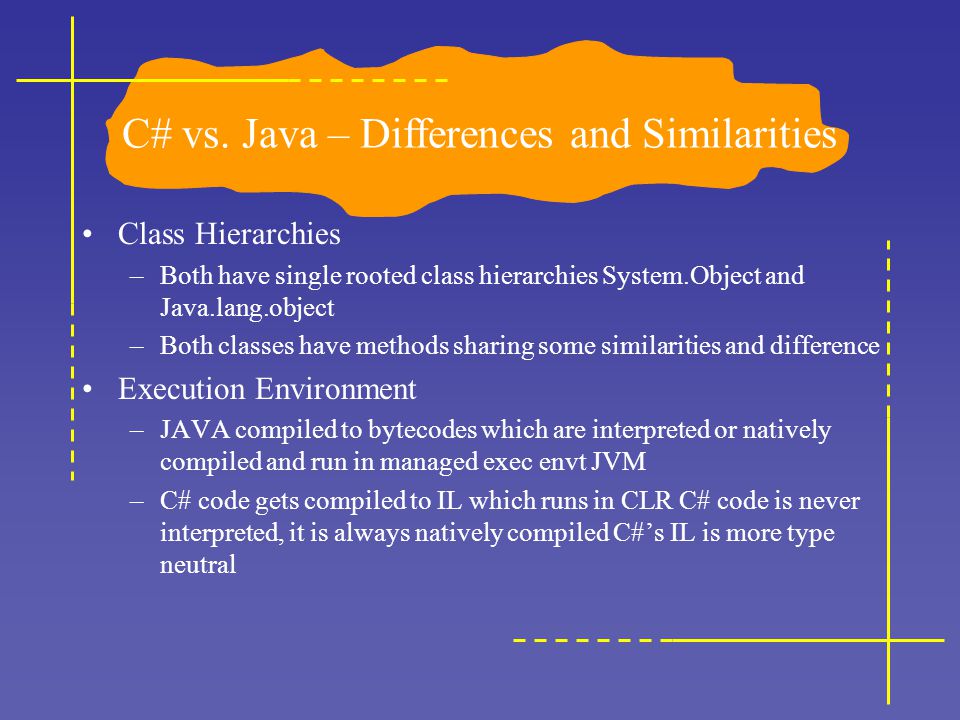 C# vs. Java – Differences and Similarities

• Class Hierarchies
– Both have single rooted class hierarchies System.Object and Java.lang.object
– Both classes have methods sharing some similarities and difference

• Execution Environment
– JAVA compiled to bytecodes which are interpreted or natively compiled and run in managed exec envt JVM
– C# code gets compiled to IL which runs in CLR C# code is never interpreted, it is always natively compiled C#'s IL is more type neutral